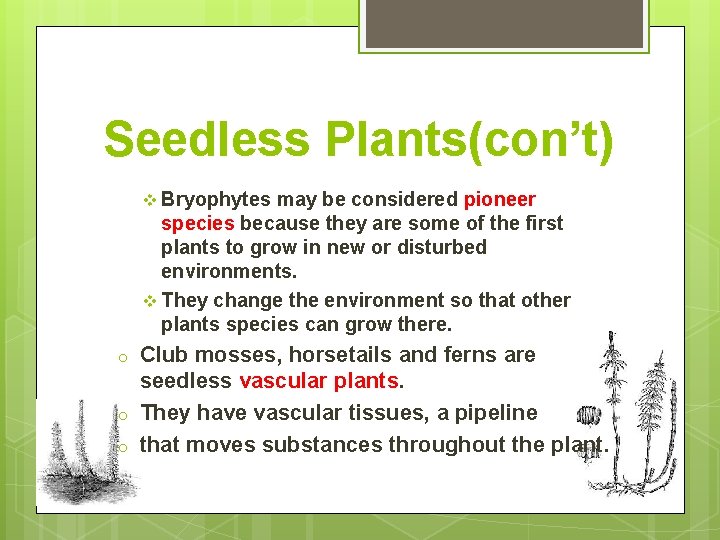 Seedless Plants(con't)

❖ Bryophytes may be considered pioneer species because they are some of the first plants to grow in new or disturbed environments.

❖ They change the environment so that other plants species can grow there.

o Club mosses, horsetails and ferns are seedless vascular plants.

o They have vascular tissues, a pipeline

o that moves substances throughout the plant.